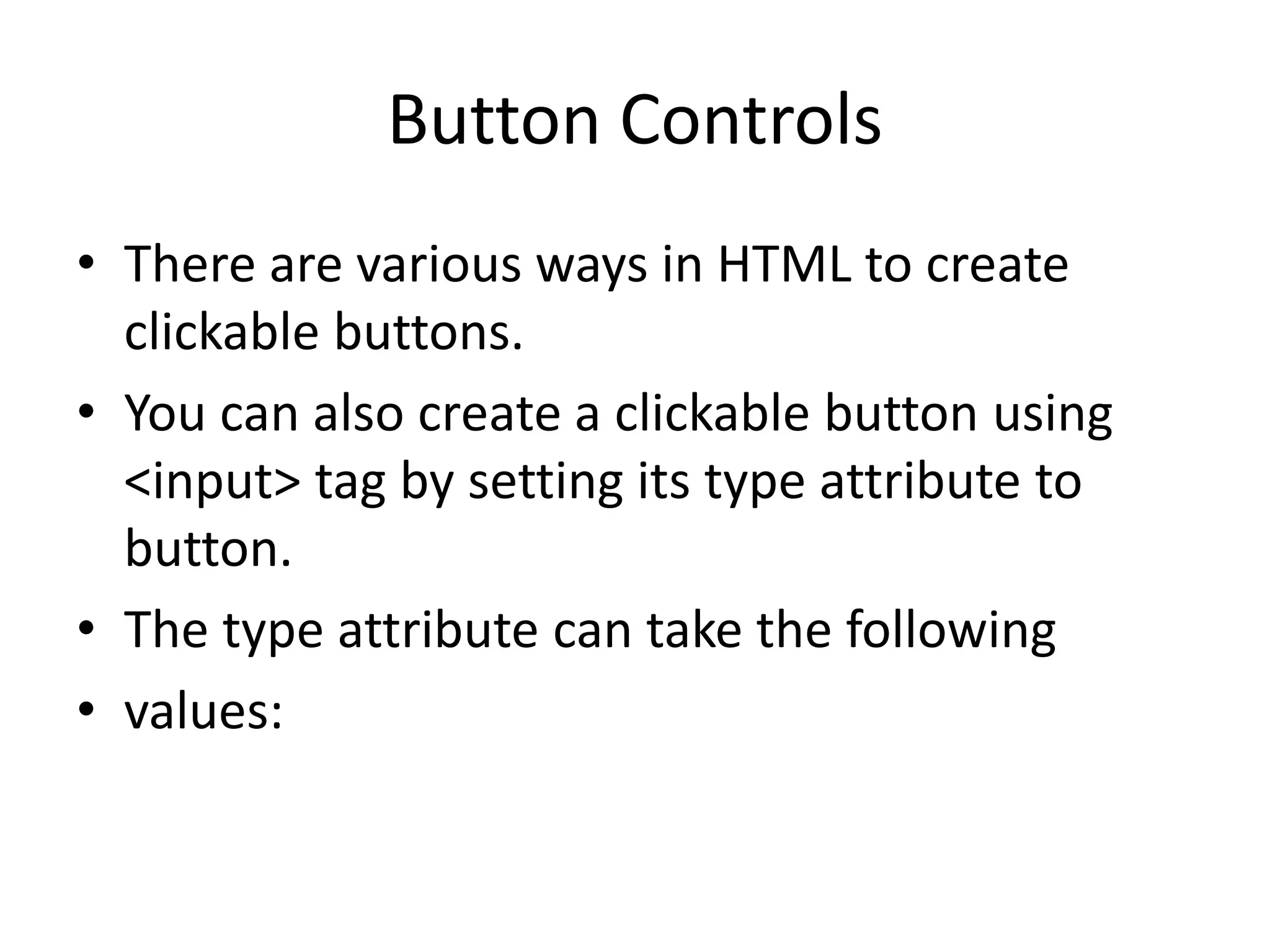 Button Controls

• There are various ways in HTML to create clickable buttons.

• You can also create a clickable button using <input> tag by setting its type attribute to button.

• The type attribute can take the following

• values: